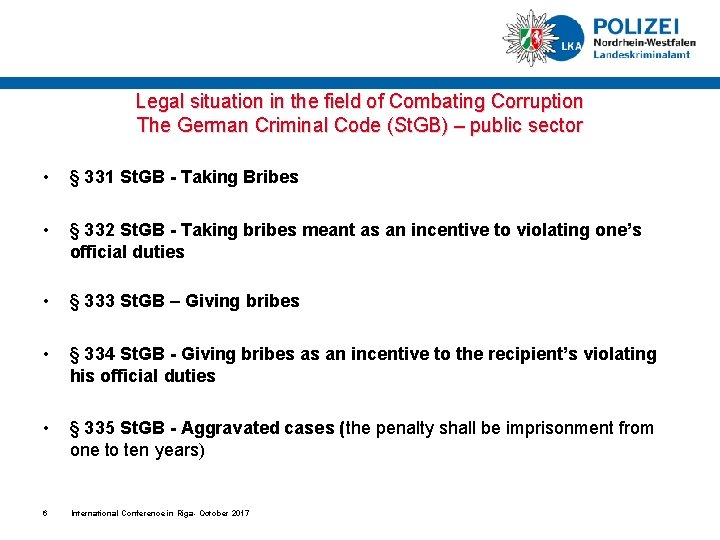 LKA
POLIZEI
Nordrhein-Westfalen
Landeskriminalamt

Legal situation in the field of Combating Corruption
The German Criminal Code (StGB) – public sector

• § 331 StGB - Taking Bribes

• § 332 StGB - Taking bribes meant as an incentive to violating one's official duties

• § 333 StGB – Giving bribes

• § 334 StGB - Giving bribes as an incentive to the recipient's violating his official duties

• § 335 StGB - Aggravated cases (the penalty shall be imprisonment from one to ten years)

6 International Conference in Riga- October 2017